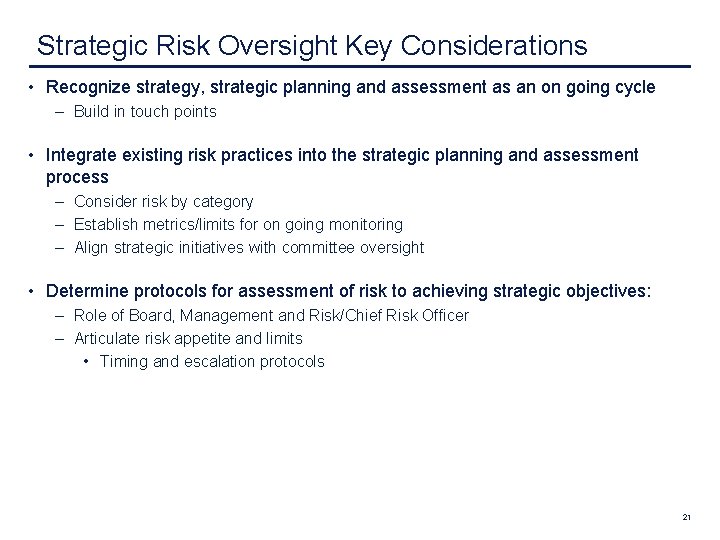 Strategic Risk Oversight Key Considerations

• Recognize strategy, strategic planning and assessment as an on going cycle
– Build in touch points

• Integrate existing risk practices into the strategic planning and assessment process
– Consider risk by category
– Establish metrics/limits for on going monitoring
– Align strategic initiatives with committee oversight

• Determine protocols for assessment of risk to achieving strategic objectives:
– Role of Board, Management and Risk/Chief Risk Officer
– Articulate risk appetite and limits
• Timing and escalation protocols

21